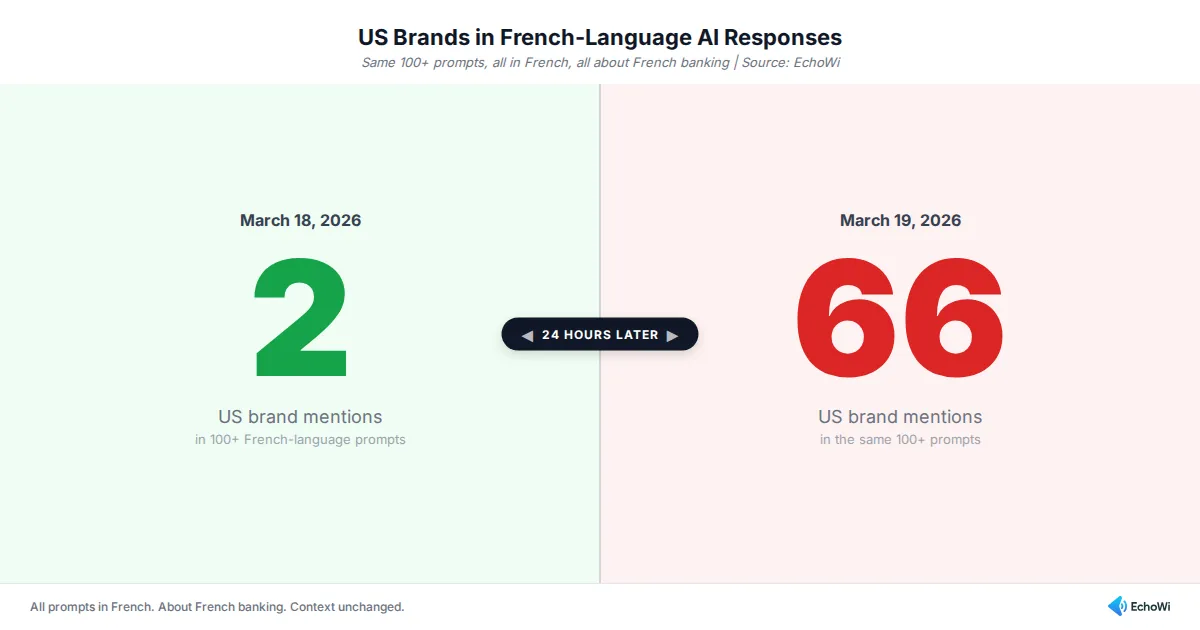 US Brands in French-Language AI Responses
Same 100+ prompts, all in French, all about French banking | Source: EchoWi

March 18, 2026
2
US brand mentions
in 100+ French-language prompts

◀ 24 HOURS LATER ▶

March 19, 2026
66
US brand mentions
in the same 100+ prompts

All prompts in French. About French banking. Context unchanged.

EchoWi